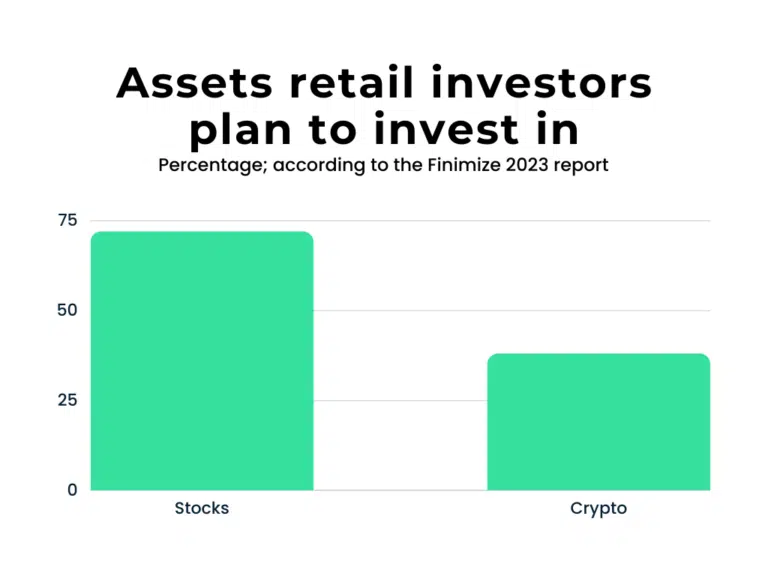 Assets retail investors plan to invest in

Percentage; according to the Finimize 2023 report

75

50

25

0

Stocks

Crypto